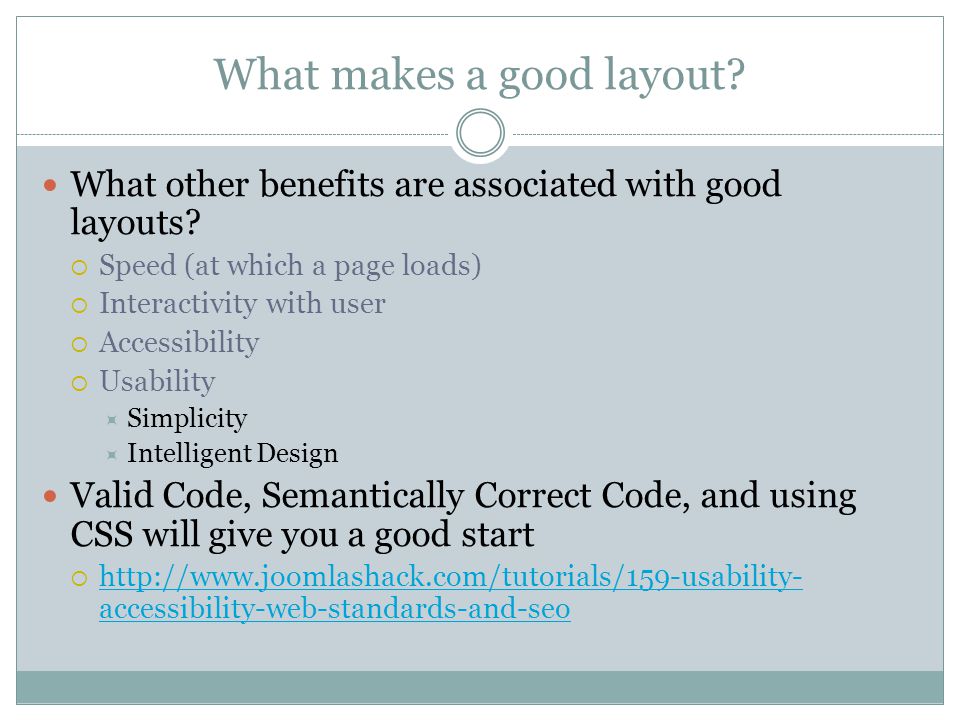 What makes a good layout?

What other benefits are associated with good layouts?

Speed (at which a page loads)

Interactivity with user

Accessibility

Usability

Simplicity

Intelligent Design

Valid Code, Semantically Correct Code, and using CSS will give you a good start

http://www.joomlashack.com/tutorials/159-usability-accessibility-web-standards-and-seo